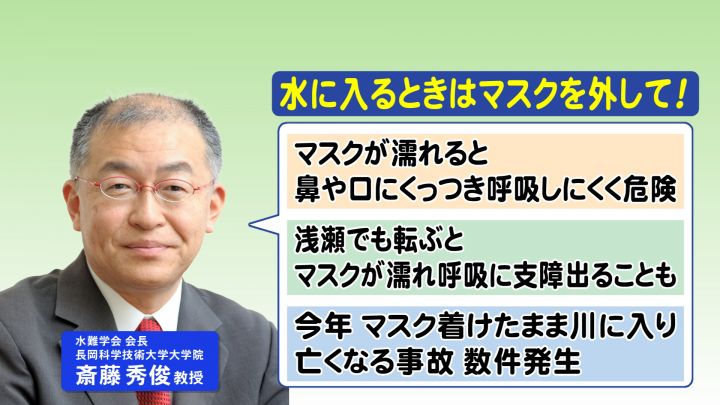 水に入るときはマスクを外して！

マスクが濡れると
鼻や口にくっつき呼吸しにくく危険

浅瀬でも転ぶと
マスクが濡れ呼吸に支障出ることも

今年 マスク着けたまま川に入り
亡くなる事故 数件発生

水難学会 会長
長岡科学技術大学大学院
斎藤 秀俊 教授